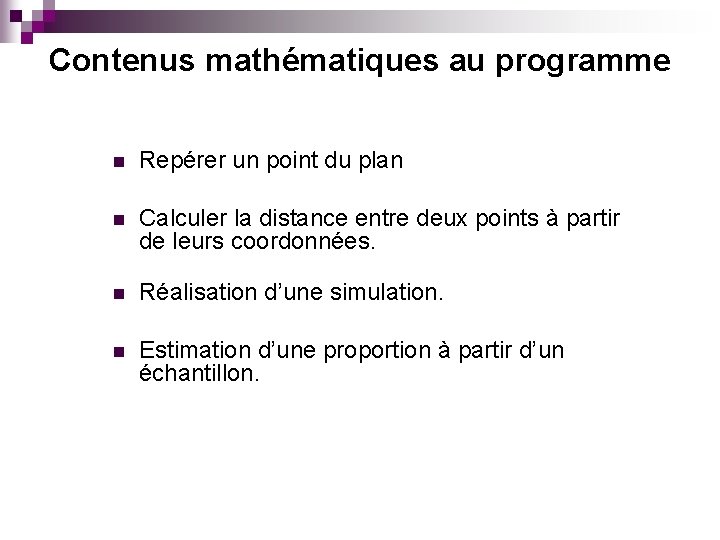 Contenus mathématiques au programme

Repérer un point du plan

Calculer la distance entre deux points à partir de leurs coordonnées.

Réalisation d’une simulation.

Estimation d’une proportion à partir d’un échantillon.